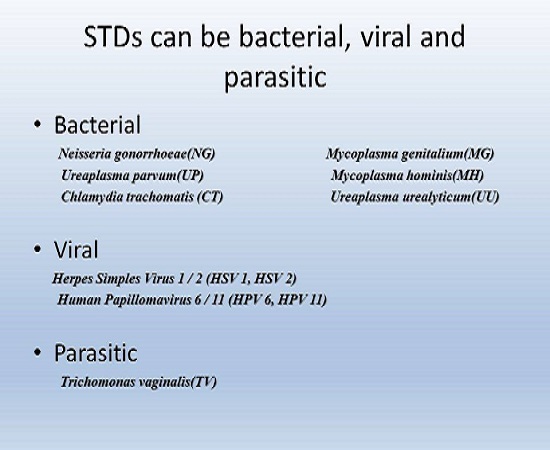 STDs can be bacterial, viral and parasitic

• Bacterial

Neisseria gonorrhoeae(NG)
Ureaplasma parvum(UP)
Chlamydia trachomatis (CT)

Mycoplasma genitalium(MG)
Mycoplasma hominis(MH)
Ureaplasma urealyticum(UU)

• Viral

Herpes Simples Virus 1 / 2 (HSV 1, HSV 2)
Human Papillomavirus 6 / 11 (HPV 6, HPV 11)

• Parasitic

Trichomonas vaginalis(TV)